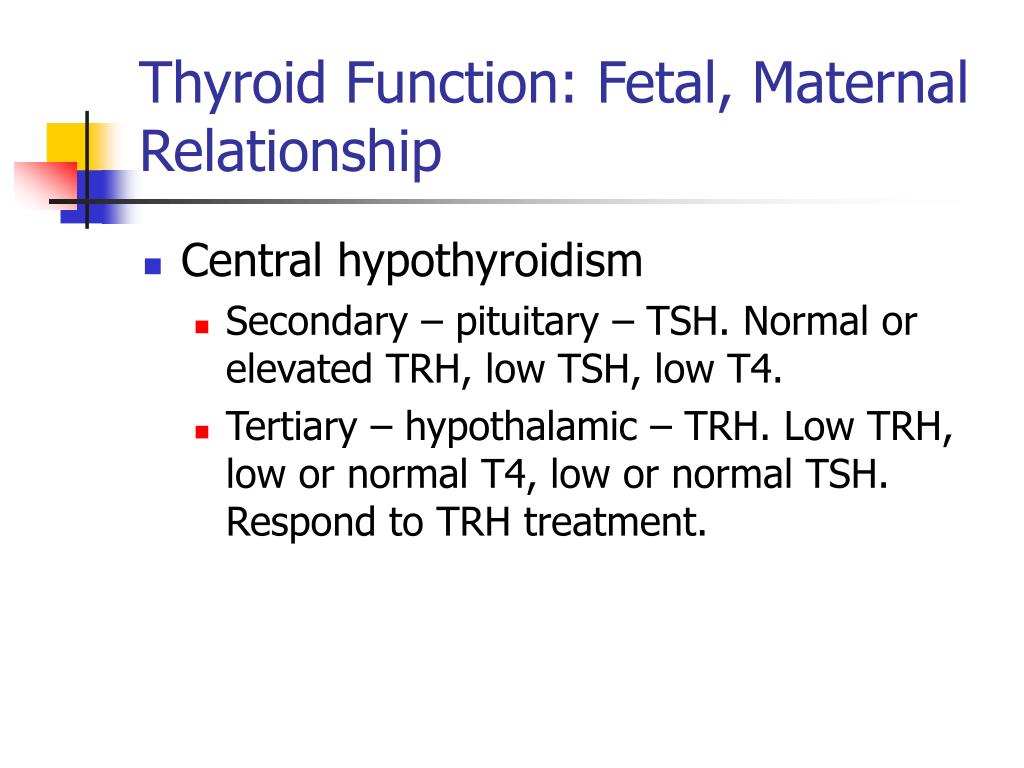 Thyroid Function: Fetal, Maternal Relationship

Central hypothyroidism

Secondary – pituitary – TSH. Normal or elevated TRH, low TSH, low T4.

Tertiary – hypothalamic – TRH. Low TRH, low or normal T4, low or normal TSH. Respond to TRH treatment.